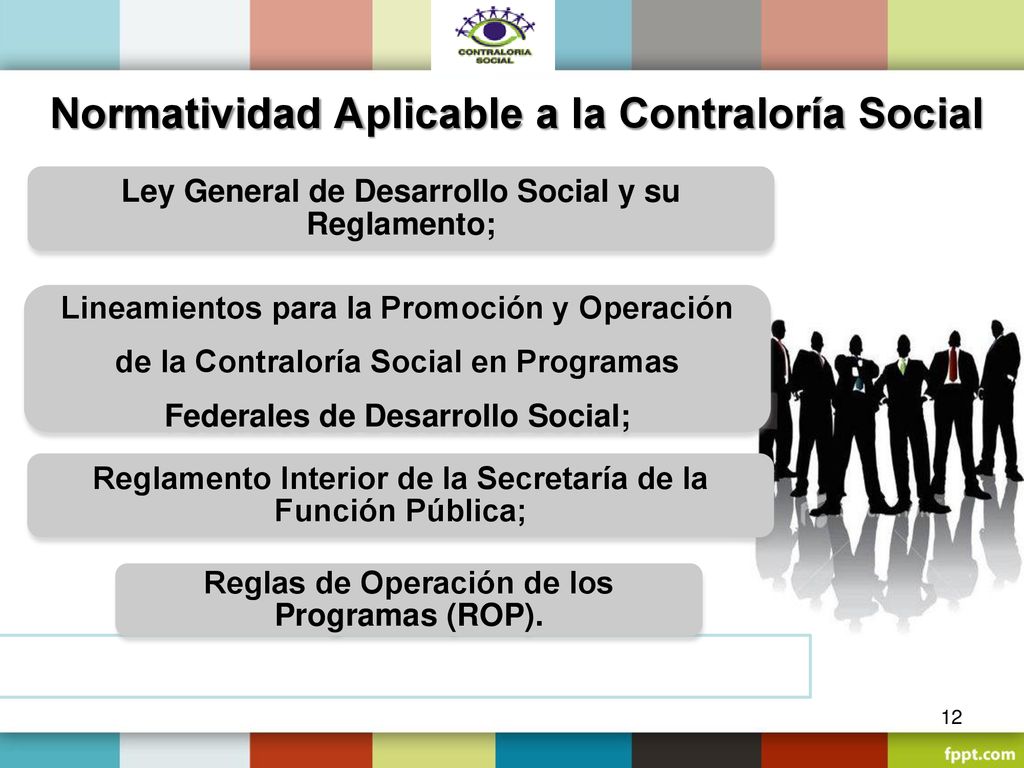 CONTRALORIA SOCIAL

Normatividad Aplicable a la Contraloría Social

Ley General de Desarrollo Social y su Reglamento;

Lineamientos para la Promoción y Operación de la Contraloría Social en Programas Federales de Desarrollo Social;

Reglamento Interior de la Secretaría de la Función Pública;

Reglas de Operación de los Programas (ROP).

12

fppt.com